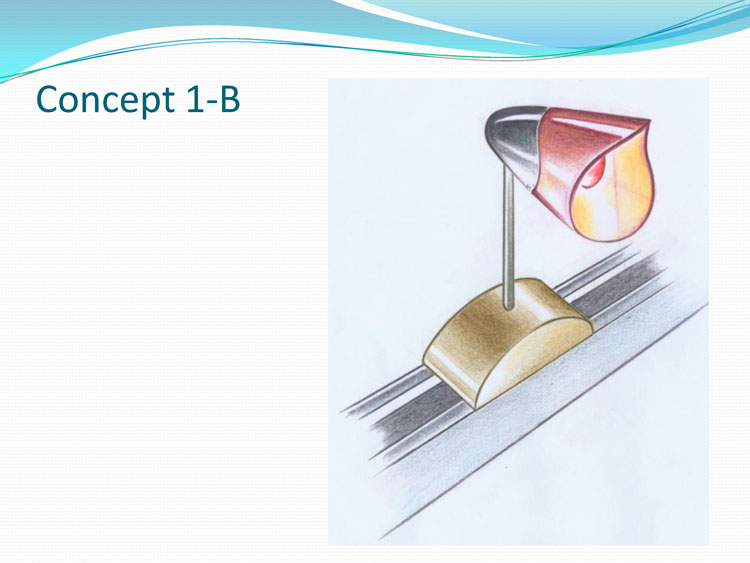 Concept 1-B